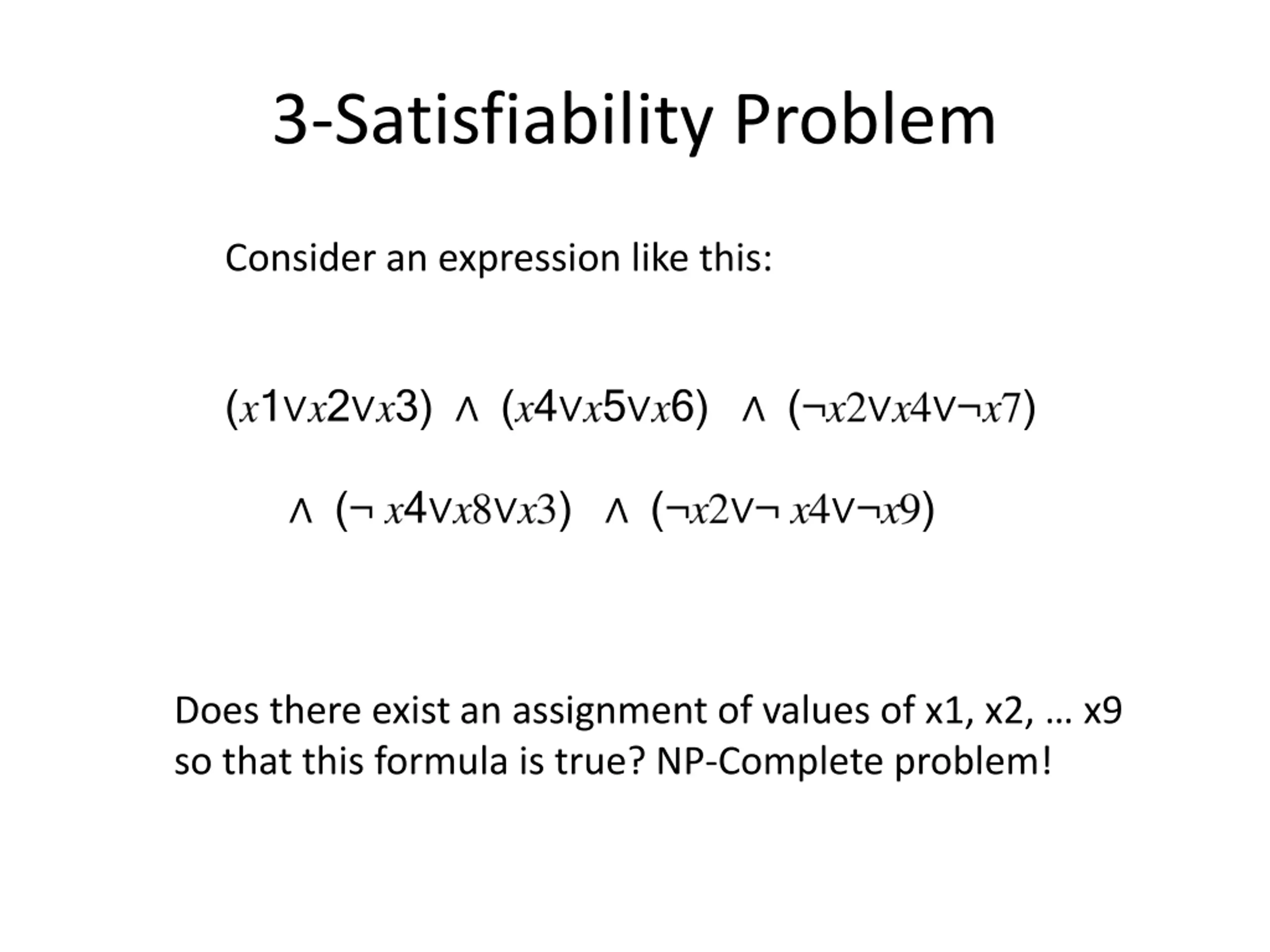 3-Satisfiability Problem

Consider an expression like this:

$(x1 \vee x2 \vee x3) \wedge (x4 \vee x5 \vee x6) \wedge (\neg x2 \vee x4 \vee \neg x7)$

$\wedge (\neg x4 \vee x8 \vee x3) \wedge (\neg x2 \vee \neg x4 \vee \neg x9)$

Does there exist an assignment of values of x1, x2, … x9 so that this formula is true? NP-Complete problem!